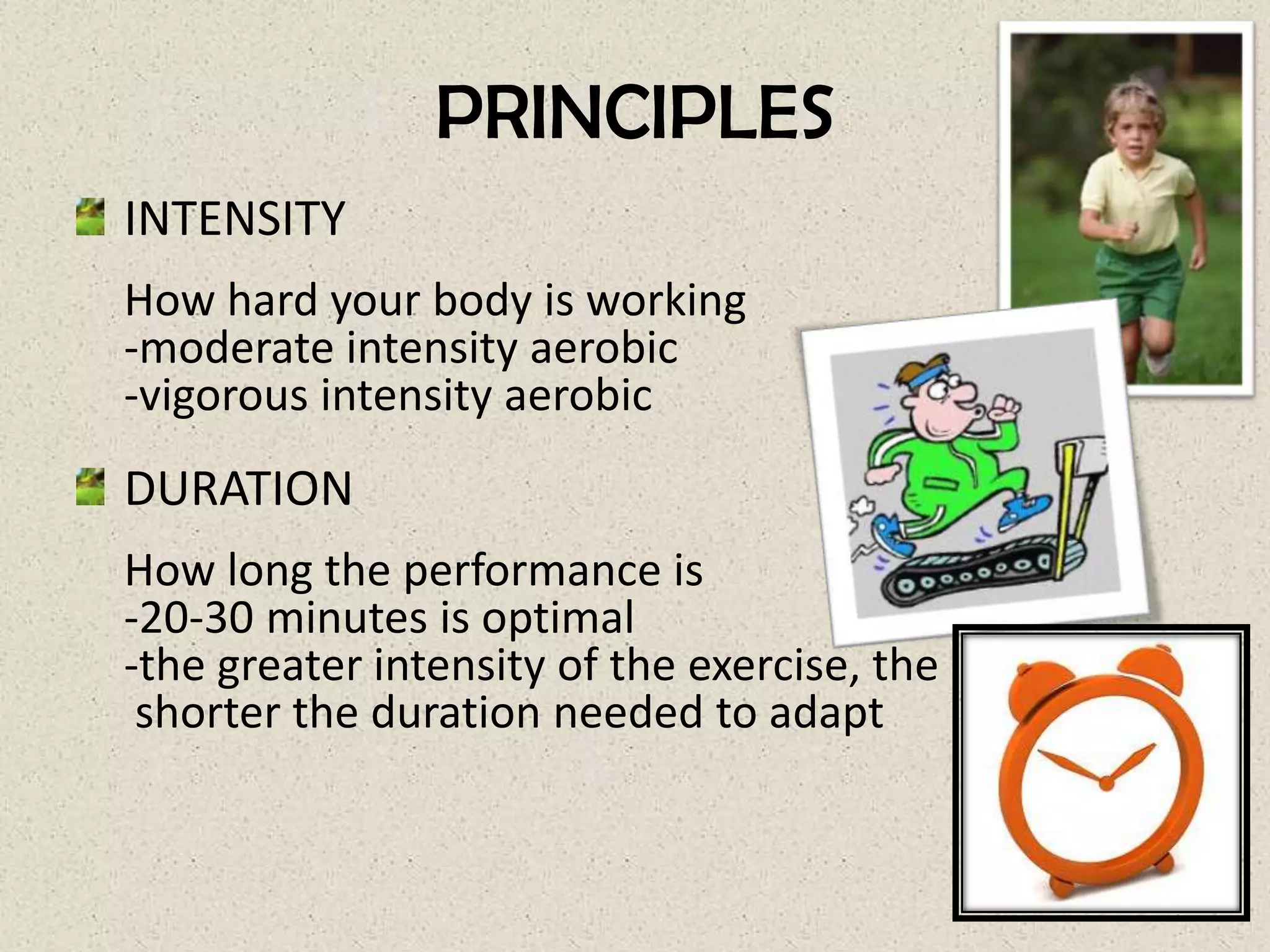 PRINCIPLES

INTENSITY

How hard your body is working
-moderate intensity aerobic
-vigorous intensity aerobic

DURATION

How long the performance is
-20-30 minutes is optimal
-the greater intensity of the exercise, the shorter the duration needed to adapt